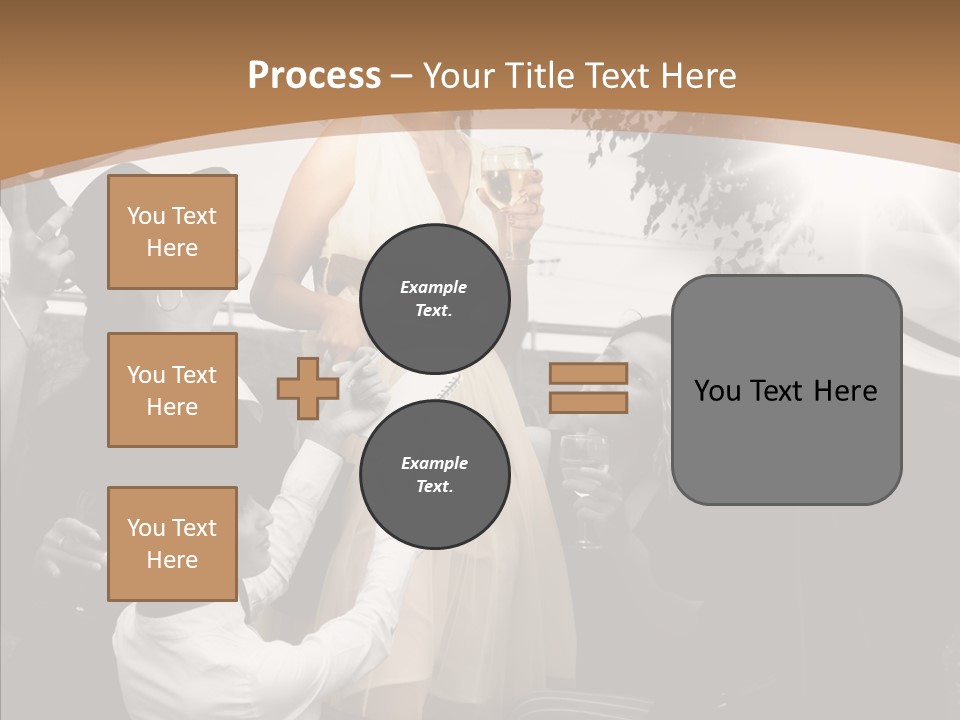 Process – Your Title Text Here

You Text Here

You Text Here

You Text Here

Example Text.

Example Text.

You Text Here